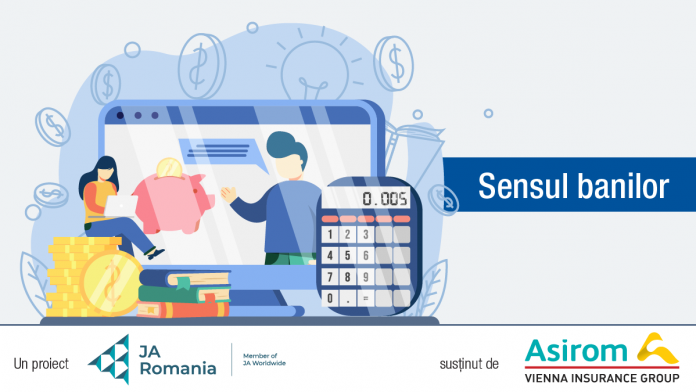 Sensul banilor

0.005

1 2 3
4 5 6
7 8 9
0 . =

Un proiect JA Romania Member of JA Worldwide susținut de Asirom VIENNA INSURANCE GROUP